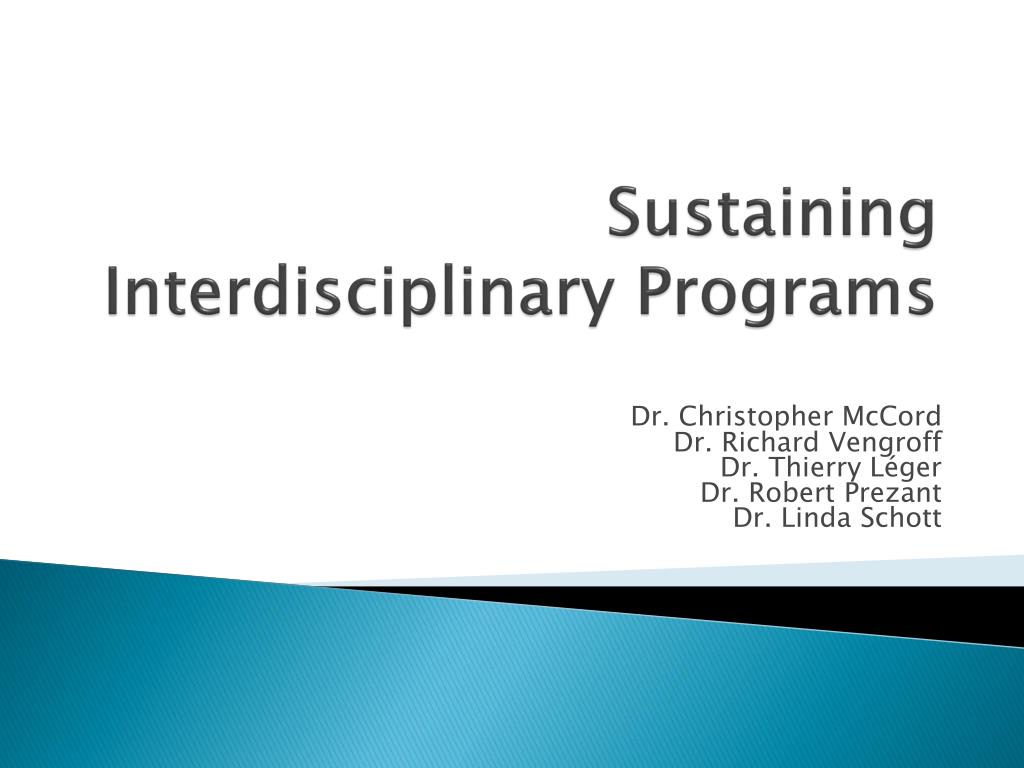 Sustaining Interdisciplinary Programs

Dr. Christopher McCord
Dr. Richard Vengroff
Dr. Thierry Léger
Dr. Robert Prezant
Dr. Linda Schott